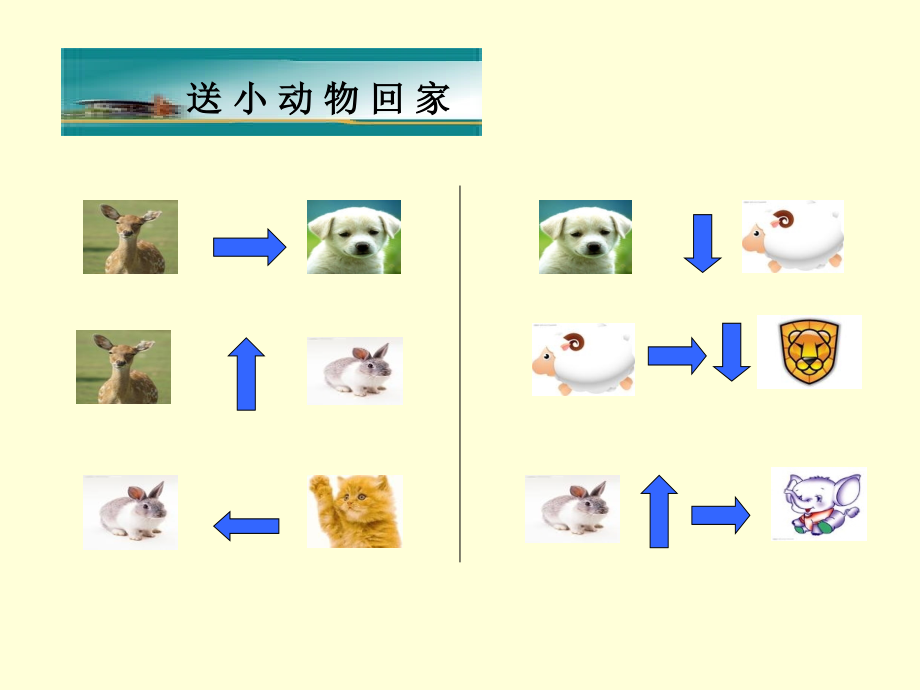 送小动物回家